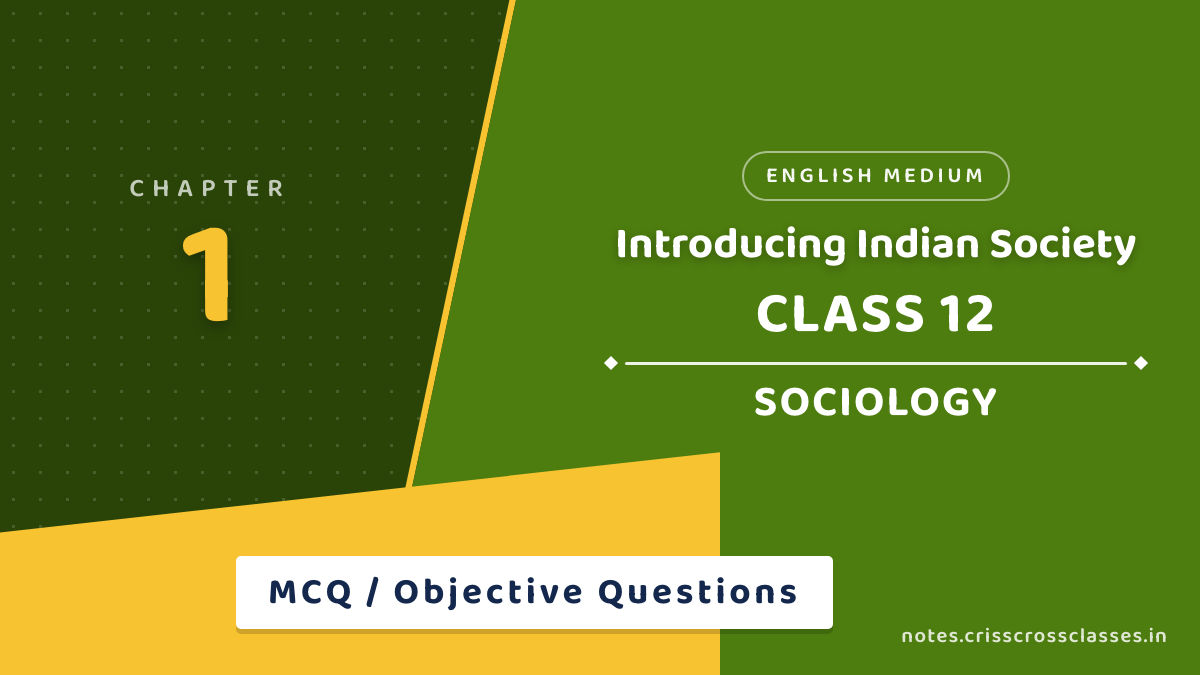 CHAPTER

1

ENGLISH MEDIUM

Introducing Indian Society

CLASS 12

SOCIOLOGY

MCQ / Objective Questions

notes.crisscrossclasses.in